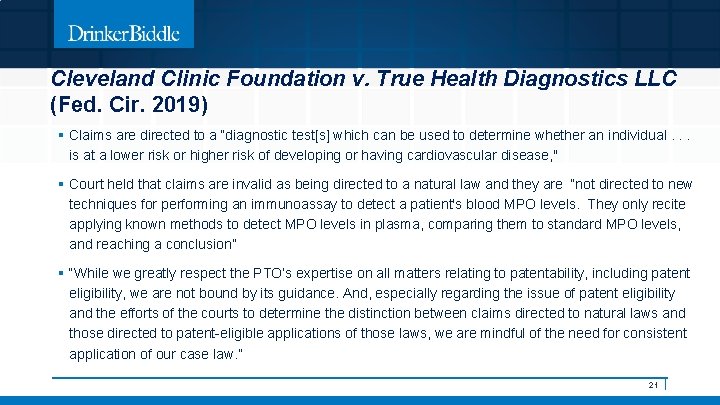 DrinkerBiddle

Cleveland Clinic Foundation v. True Health Diagnostics LLC (Fed. Cir. 2019)

▪ Claims are directed to a "diagnostic test[s] which can be used to determine whether an individual . . . is at a lower risk or higher risk of developing or having cardiovascular disease,"

▪ Court held that claims are invalid as being directed to a natural law and they are "not directed to new techniques for performing an immunoassay to detect a patient's blood MPO levels. They only recite applying known methods to detect MPO levels in plasma, comparing them to standard MPO levels, and reaching a conclusion"

▪ "While we greatly respect the PTO's expertise on all matters relating to patentability, including patent eligibility, we are not bound by its guidance. And, especially regarding the issue of patent eligibility and the efforts of the courts to determine the distinction between claims directed to natural laws and those directed to patent-eligible applications of those laws, we are mindful of the need for consistent application of our case law."

21